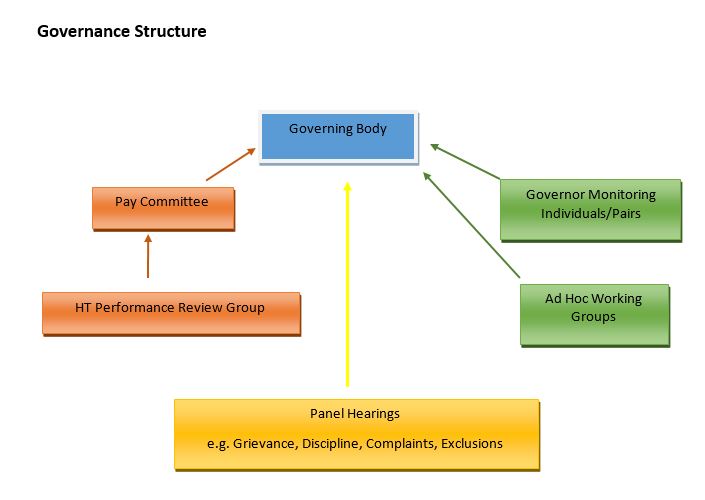 Governance Structure

Governing Body

Pay Committee

Governor Monitoring Individuals/Pairs

HT Performance Review Group

Ad Hoc Working Groups

Panel Hearings

e.g. Grievance, Discipline, Complaints, Exclusions